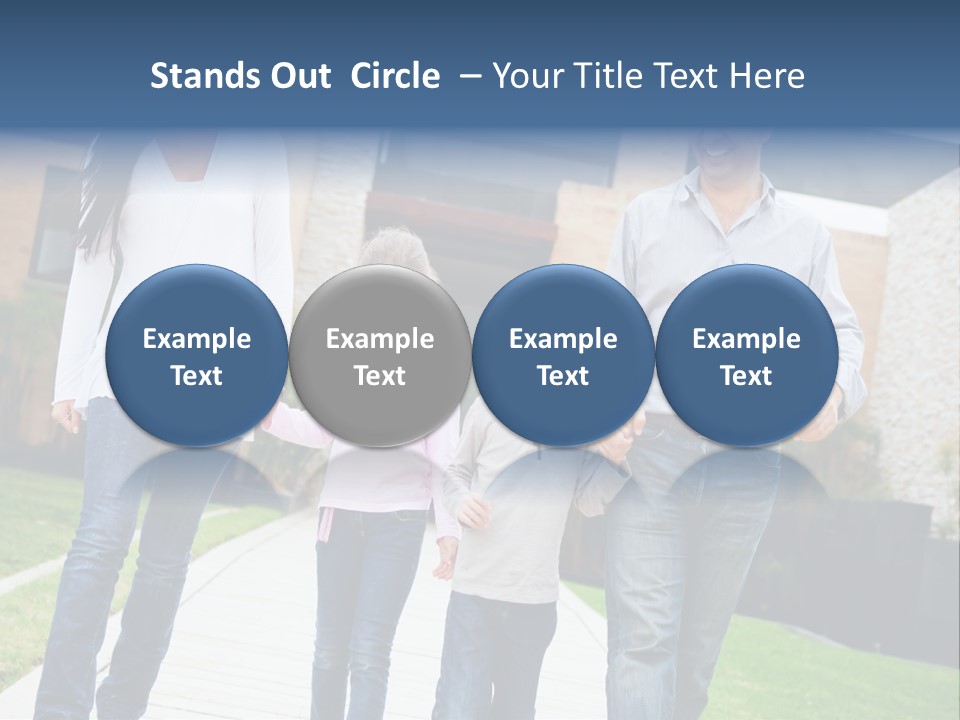 Stands Out Circle – Your Title Text Here

Example Text

Example Text

Example Text

Example Text